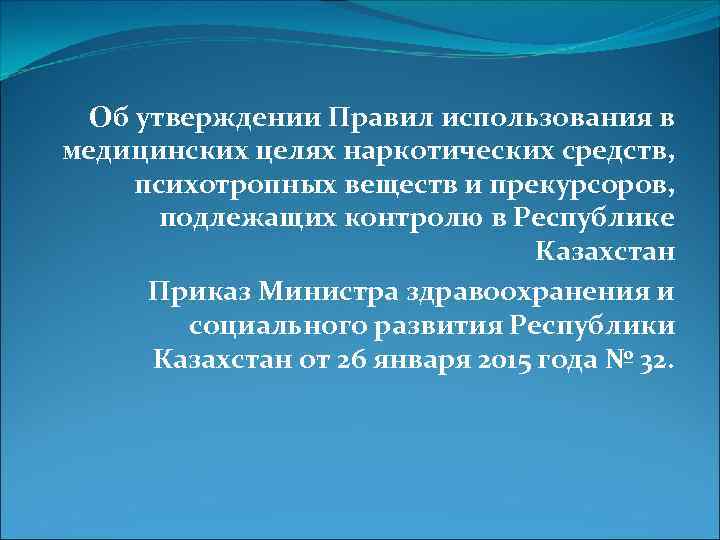 Об утверждении Правил использования в медицинских целях наркотических средств, психотропных веществ и прекурсоров, подлежащих контролю в Республике Казахстан

Приказ Министра здравоохранения и социального развития Республики Казахстан от 26 января 2015 года № 32.